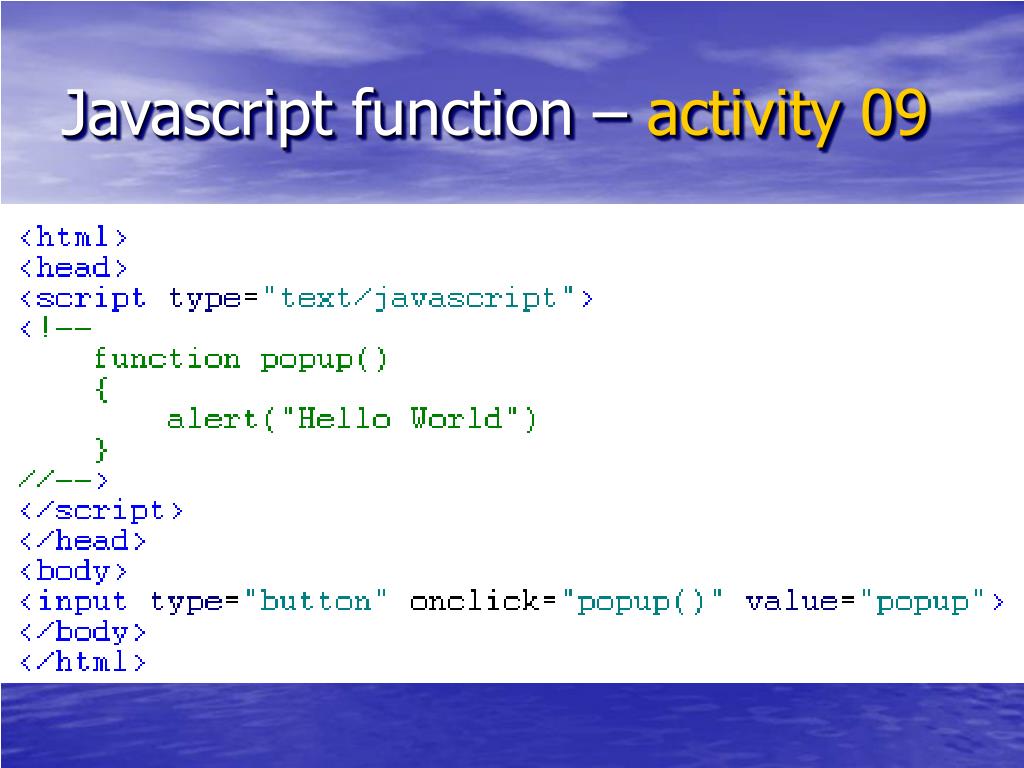 Javascript function – activity 09

<html>
<head>
<script type="text/javascript">
<!--
    function popup()
    {
        alert("Hello World")
    }
//-->
</script>
</head>
<body>
<input type="button" onclick="popup()" value="popup">
</body>
</html>